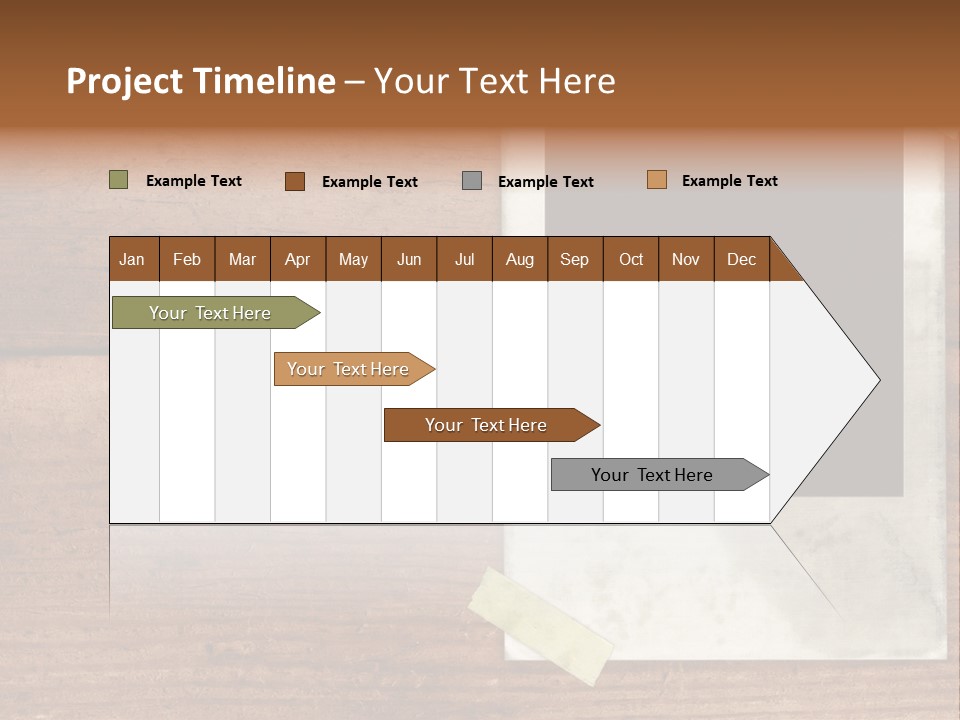 Project Timeline – Your Text Here

Example Text
Example Text
Example Text
Example Text

| Jan | Feb | Mar | Apr | May | Jun | Jul | Aug | Sep | Oct | Nov | Dec |
|---|---|---|---|---|---|---|---|---|---|---|---|

Your Text Here
Your Text Here
Your Text Here
Your Text Here